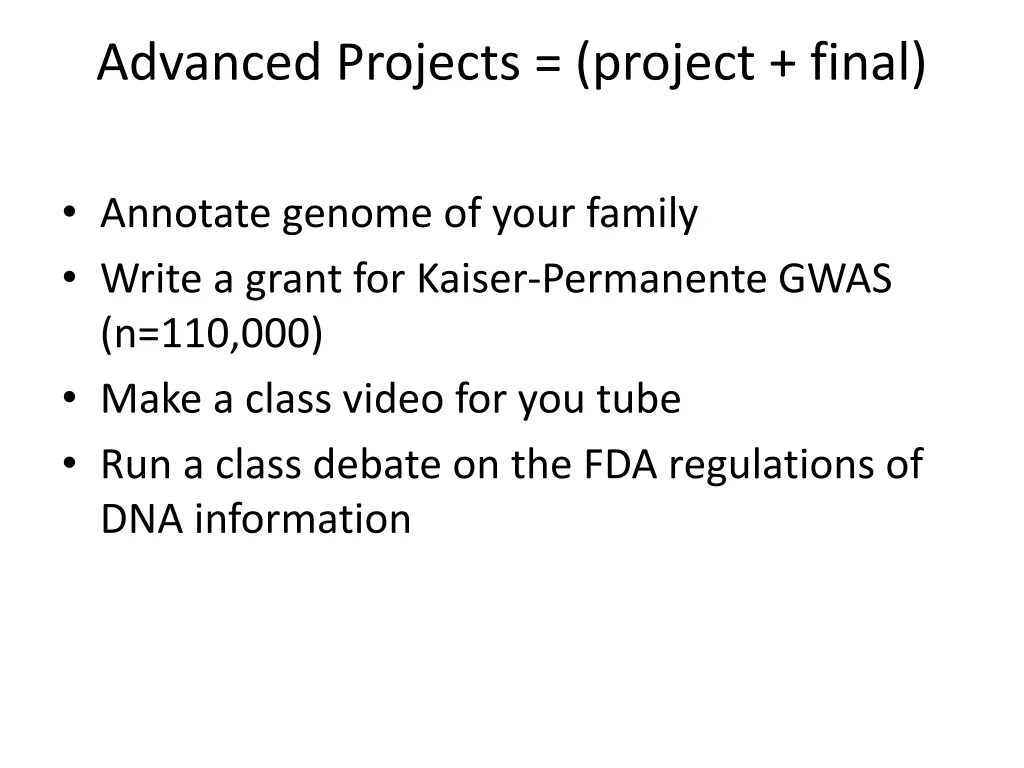 Advanced Projects = (project + final)

• Annotate genome of your family
• Write a grant for Kaiser-Permanente GWAS (n=110,000)
• Make a class video for you tube
• Run a class debate on the FDA regulations of DNA information